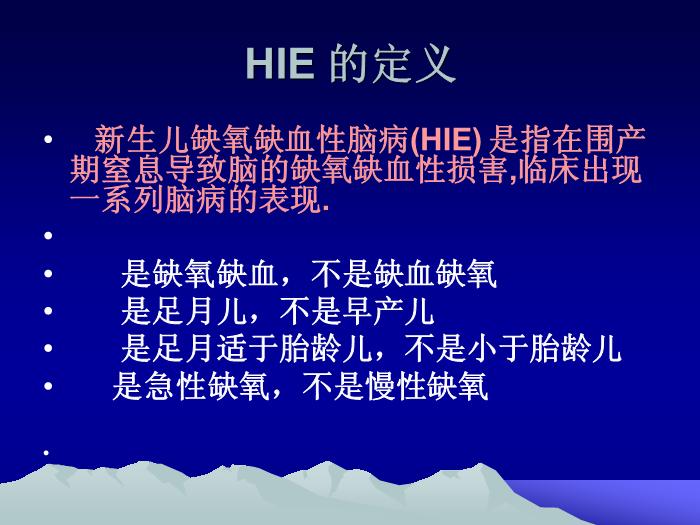 HIE 的定义

• 新生儿缺氧缺血性脑病(HIE) 是指在围产期窒息导致脑的缺氧缺血性损害,临床出现一系列脑病的表现.

•

• 是缺氧缺血，不是缺血缺氧
• 是足月儿，不是早产儿
• 是足月适于胎龄儿，不是小于胎龄儿
• 是急性缺氧，不是慢性缺氧

•